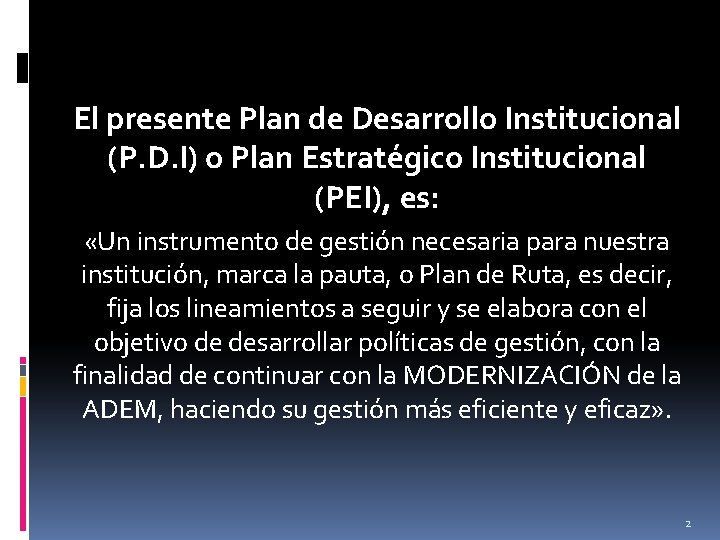 El presente Plan de Desarrollo Institucional (P.D.I) o Plan Estratégico Institucional (PEI), es:

«Un instrumento de gestión necesaria para nuestra institución, marca la pauta, o Plan de Ruta, es decir, fija los lineamientos a seguir y se elabora con el objetivo de desarrollar políticas de gestión, con la finalidad de continuar con la MODERNIZACIÓN de la ADEM, haciendo su gestión más eficiente y eficaz».

2